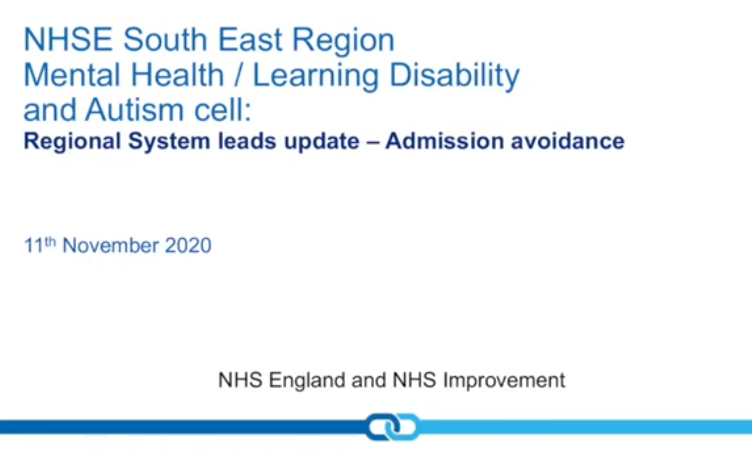 NHSE South East Region
Mental Health / Learning Disability and Autism cell:
Regional System leads update – Admission avoidance

11th November 2020

NHS England and NHS Improvement